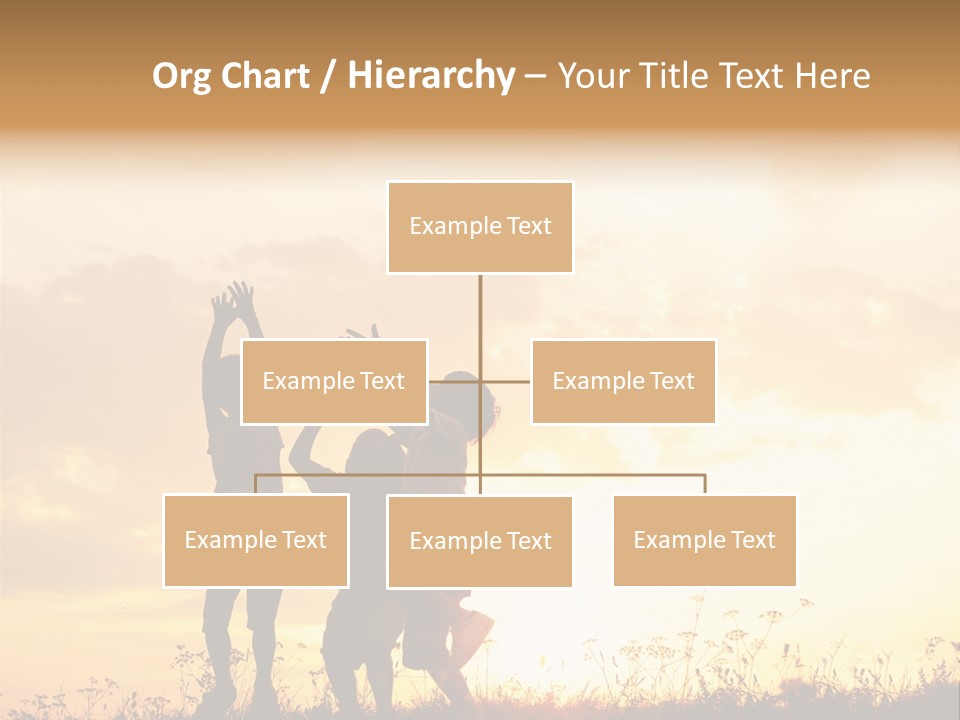 Org Chart / Hierarchy – Your Title Text Here

Example Text

Example Text

Example Text

Example Text

Example Text

Example Text